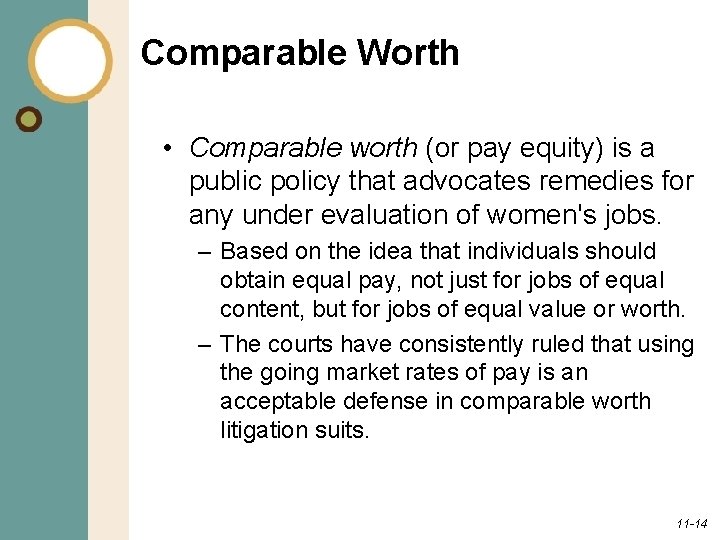 Comparable Worth

• Comparable worth (or pay equity) is a public policy that advocates remedies for any under evaluation of women's jobs.

– Based on the idea that individuals should obtain equal pay, not just for jobs of equal content, but for jobs of equal value or worth.

– The courts have consistently ruled that using the going market rates of pay is an acceptable defense in comparable worth litigation suits.

11-14